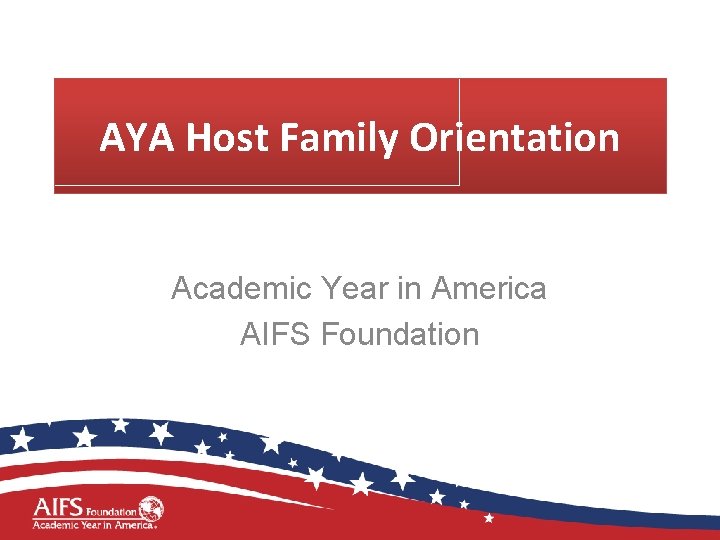 AYA Host Family Orientation

Academic Year in America
AIFS Foundation

AIFS Foundation
Academic Year in America